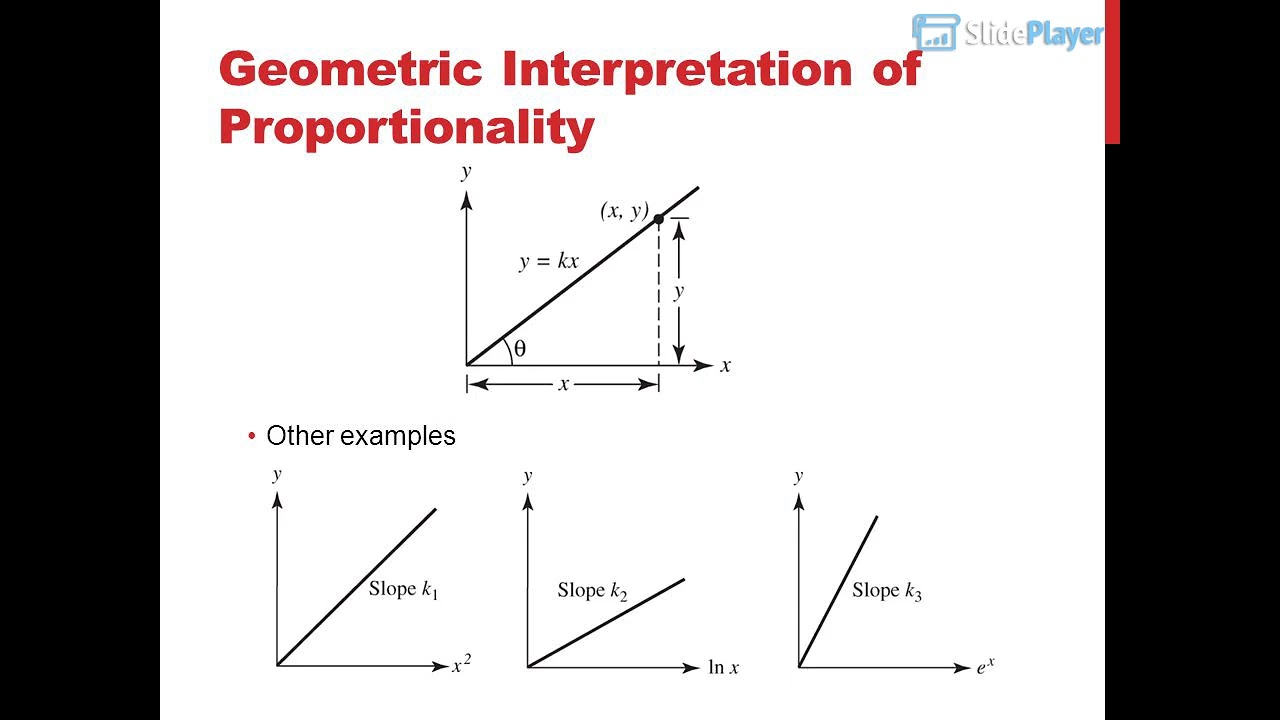 SlidePlayer

Geometric Interpretation of Proportionality

$y$

$(x, y)$

$y = kx$

$y$

$\theta$

$x$

$x$

• Other examples

$y$

Slope $k_1$

$x^2$

$y$

Slope $k_2$

$\ln x$

$y$

Slope $k_3$

$e^x$